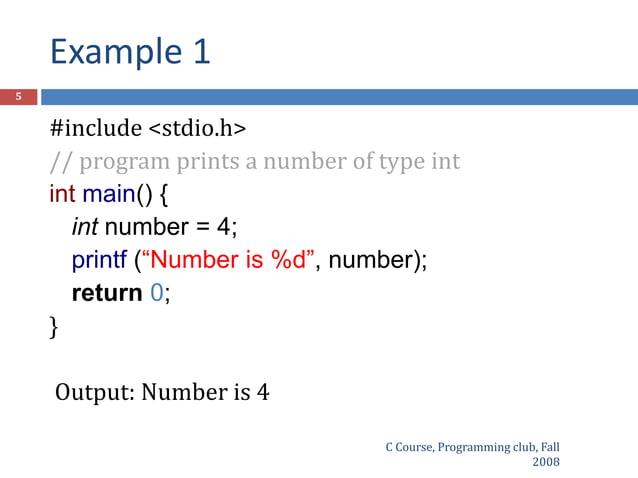 Example 1

5

#include <stdio.h>
// program prints a number of type int
int main() {
int number = 4;
printf (“Number is %d”, number);
return 0;
}

Output: Number is 4

C Course, Programming club, Fall 2008